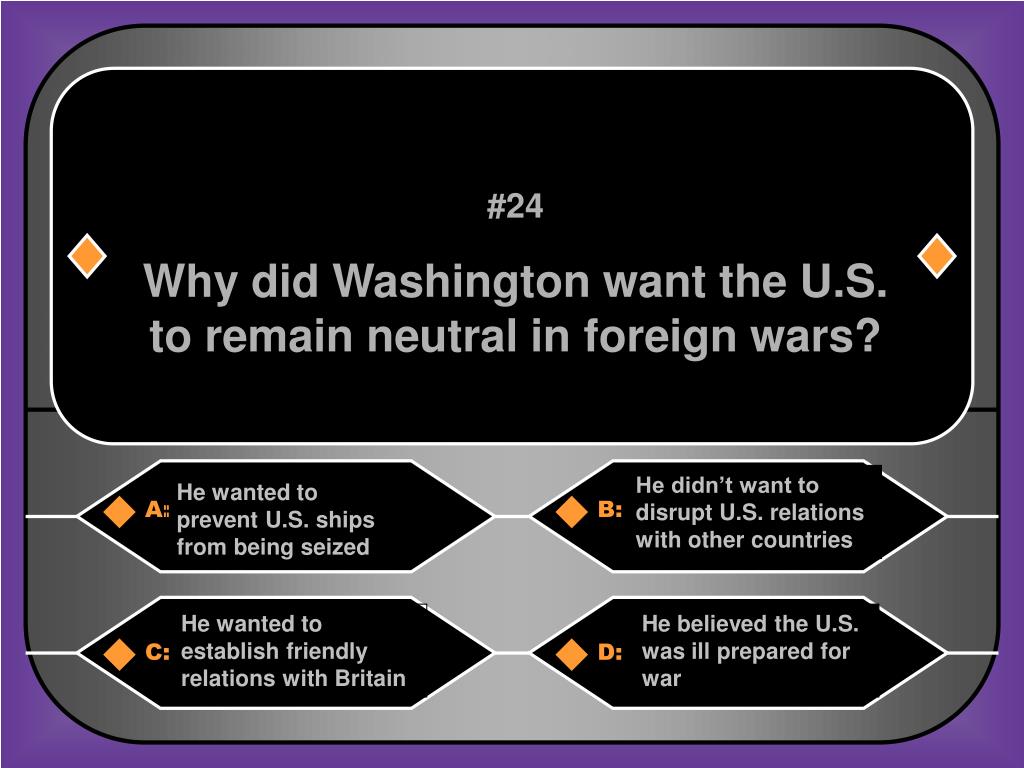 #24

Why did Washington want the U.S. to remain neutral in foreign wars?

A: He wanted to prevent U.S. ships from being seized

B: He didn't want to disrupt U.S. relations with other countries

C: He wanted to establish friendly relations with Britain

D: He believed the U.S. was ill prepared for war